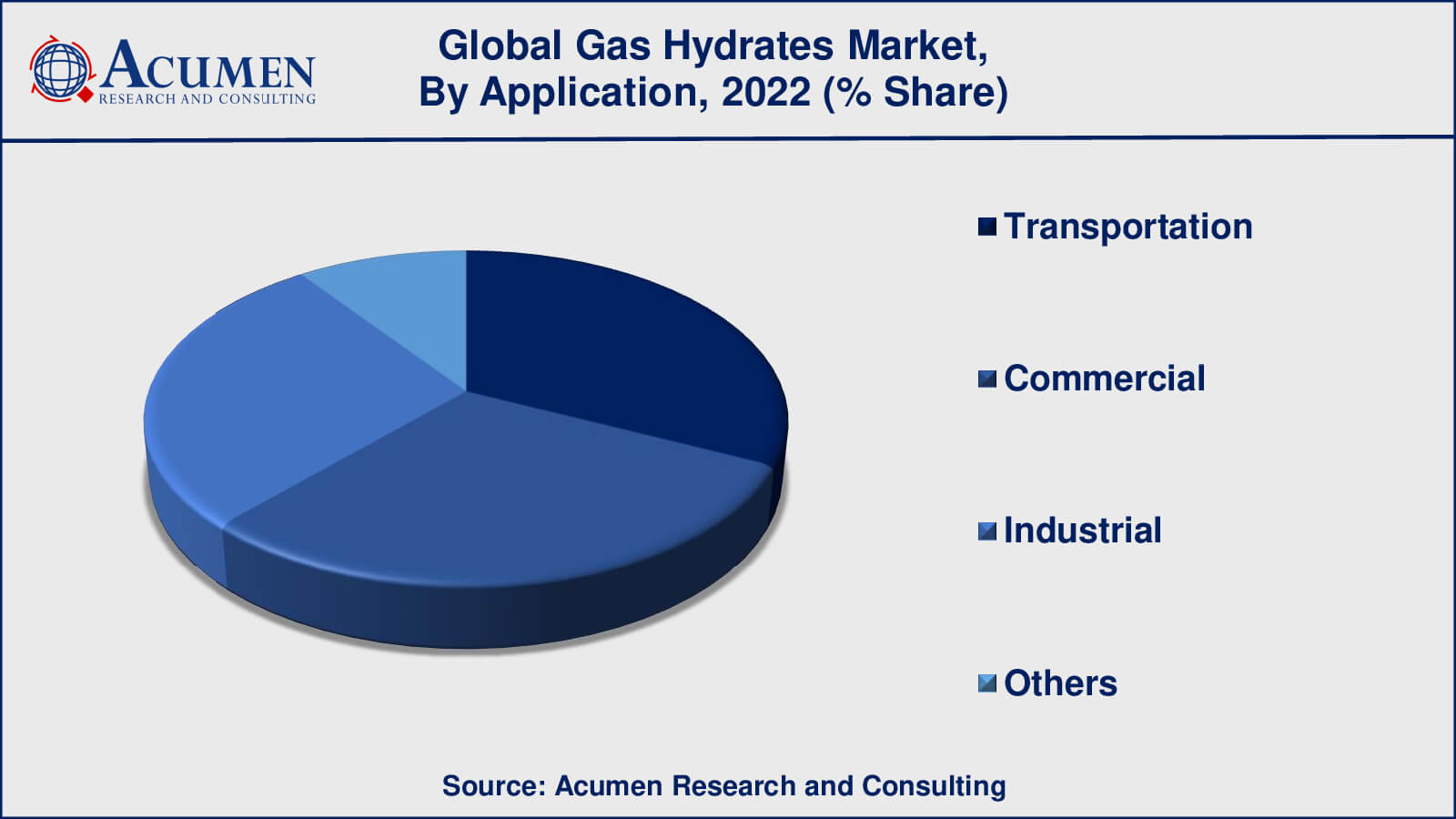 ACUMEN
RESEARCH AND CONSULTING

Global Gas Hydrates Market,
By Application, 2022 (% Share)

Transportation

Commercial

Industrial

Others

Source: Acumen Research and Consulting